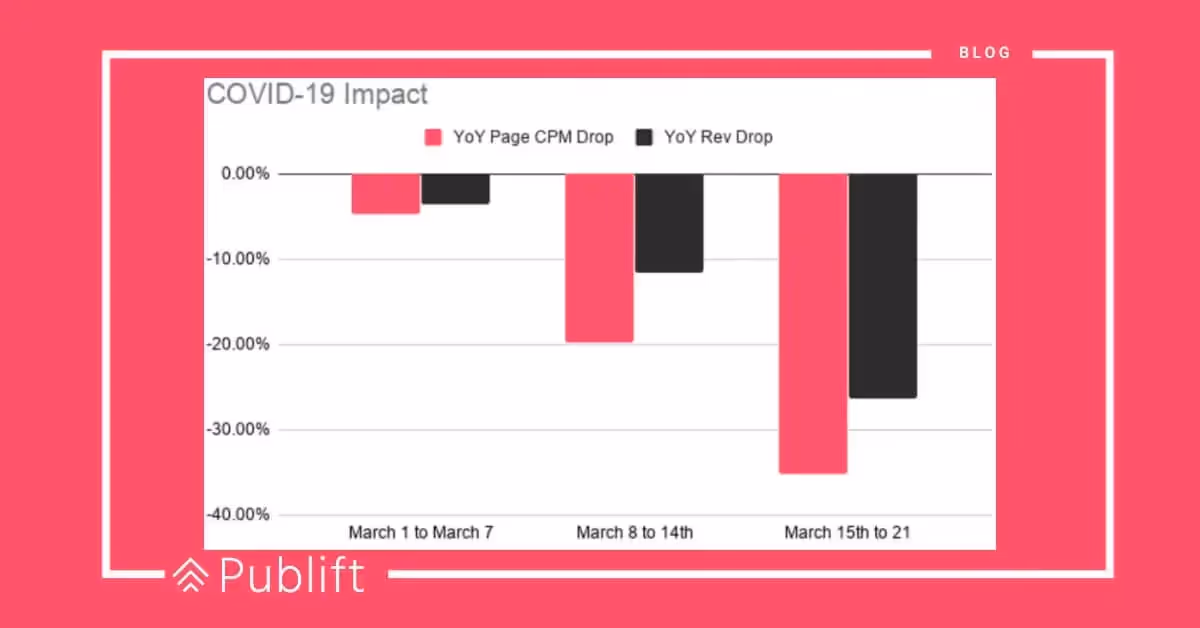 BLOG

COVID-19 Impact

YoY Page CPM Drop
YoY Rev Drop

0.00%
-10.00%
-20.00%
-30.00%
-40.00%

March 1 to March 7
March 8 to 14th
March 15th to 21

Publift